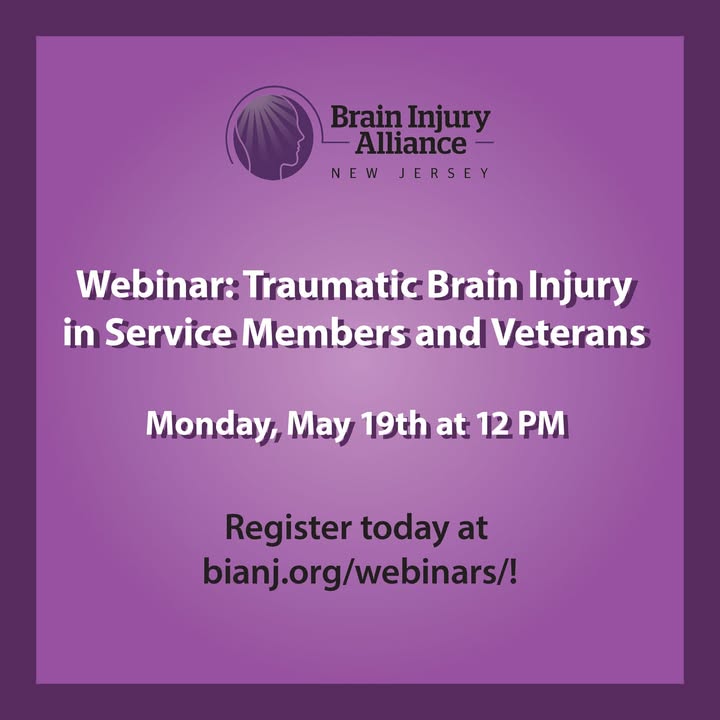 Brain Injury Alliance
NEW JERSEY

Webinar: Traumatic Brain Injury in Service Members and Veterans

Monday, May 19th at 12 PM

Register today at bianj.org/webinars/!